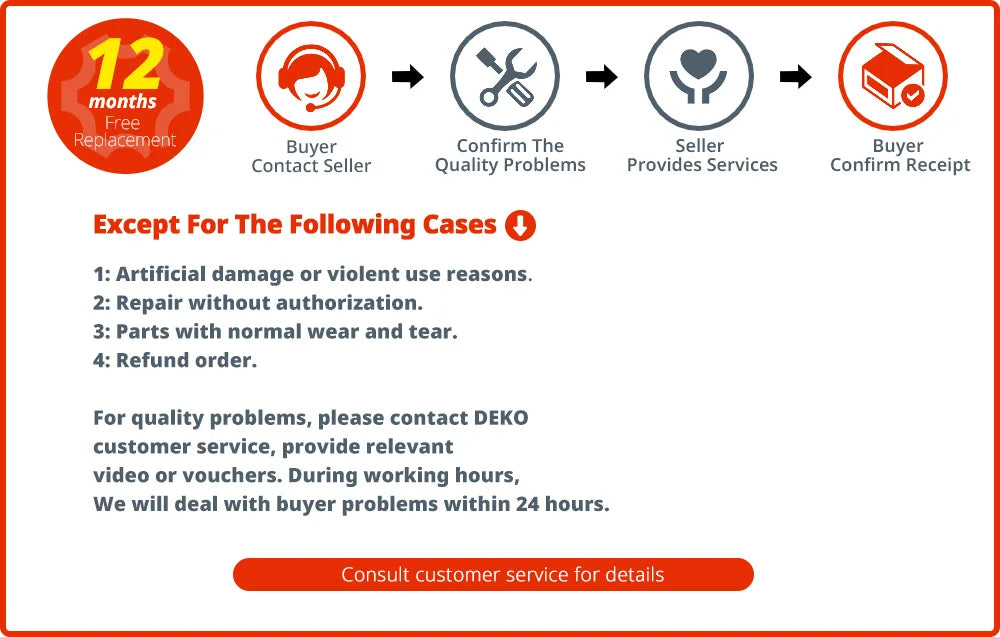 12 months Free Replacement

Buyer Contact Seller

Confirm The Quality Problems

Seller Provides Services

Buyer Confirm Receipt

Except For The Following Cases

1: Artificial damage or violent use reasons.
2: Repair without authorization.
3: Parts with normal wear and tear.
4: Refund order.

For quality problems, please contact DEKO customer service, provide relevant video or vouchers. During working hours, We will deal with buyer problems within 24 hours.

Consult customer service for details